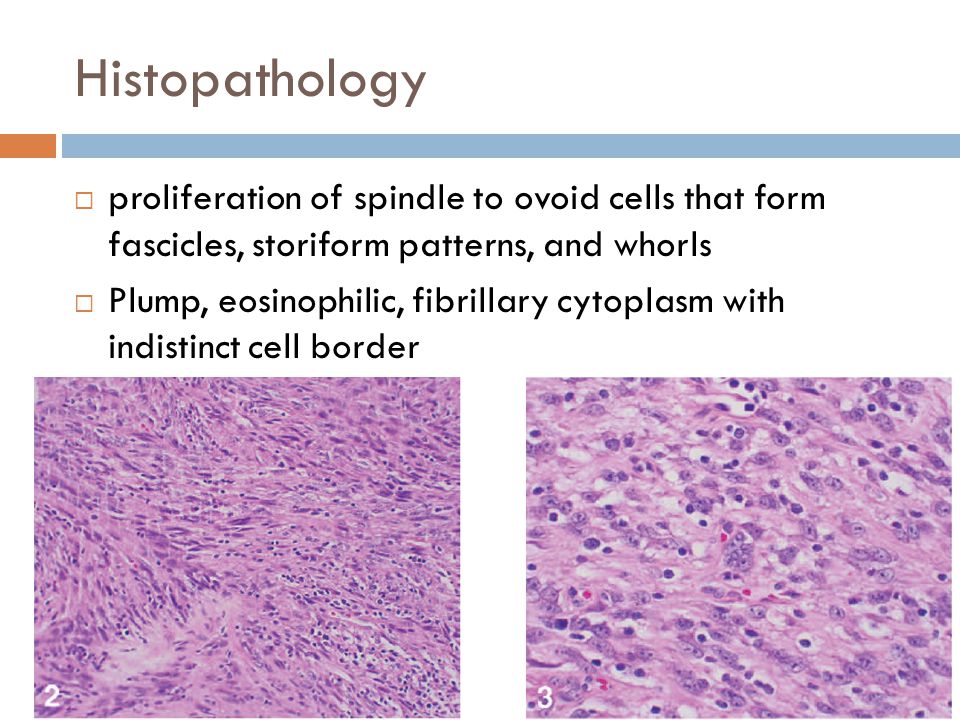 Histopathology

□ proliferation of spindle to ovoid cells that form fascicles, storiform patterns, and whorls

□ Plump, eosinophilic, fibrillary cytoplasm with indistinct cell border

2

3